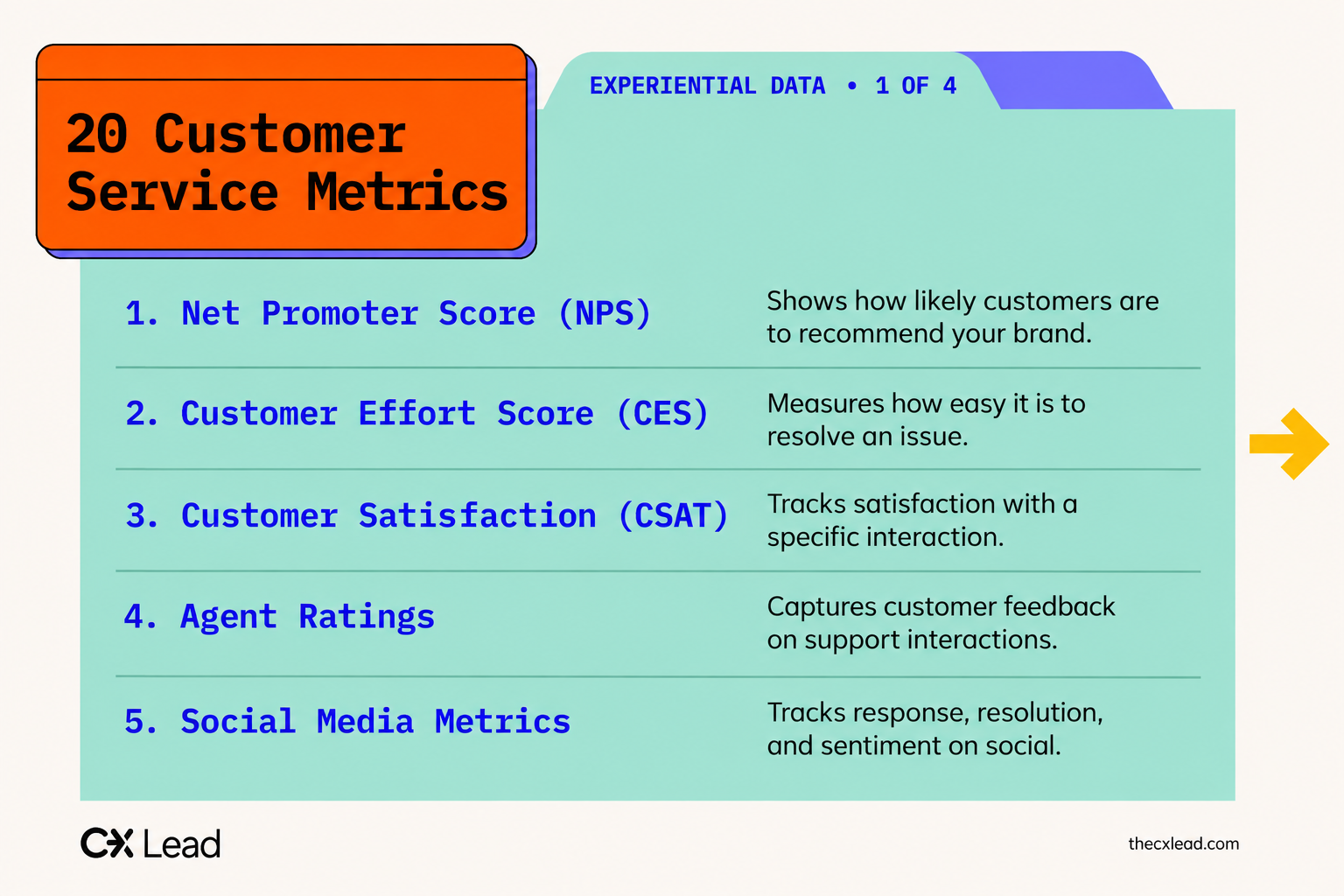 20 Customer Service Metrics

EXPERIENTIAL DATA • 1 OF 4

1. Net Promoter Score (NPS)

Shows how likely customers are to recommend your brand.

2. Customer Effort Score (CES)

Measures how easy it is to resolve an issue.

3. Customer Satisfaction (CSAT)

Tracks satisfaction with a specific interaction.

4. Agent Ratings

Captures customer feedback on support interactions.

5. Social Media Metrics

Tracks response, resolution, and sentiment on social.

CX Lead

thecxlead.com